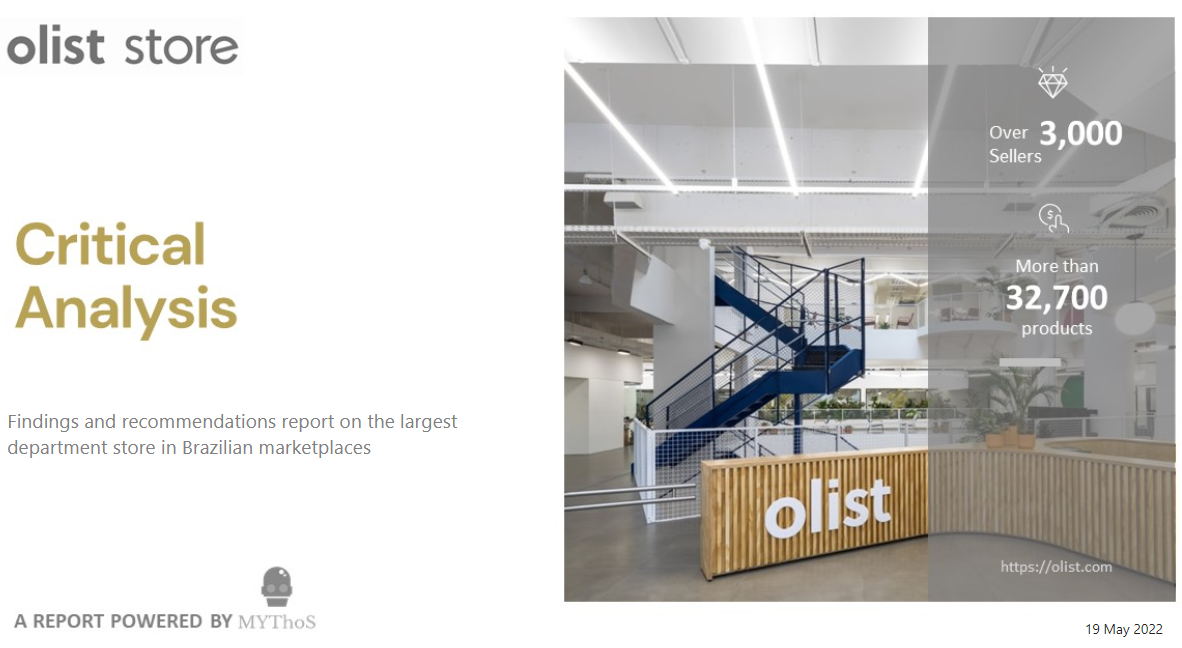 olist store

Critical Analysis

Findings and recommendations report on the largest department store in Brazilian marketplaces

A REPORT POWERED BY MYThoS

Over 3,000 Sellers

More than 32,700 products

olist

https://olist.com

19 May 2022